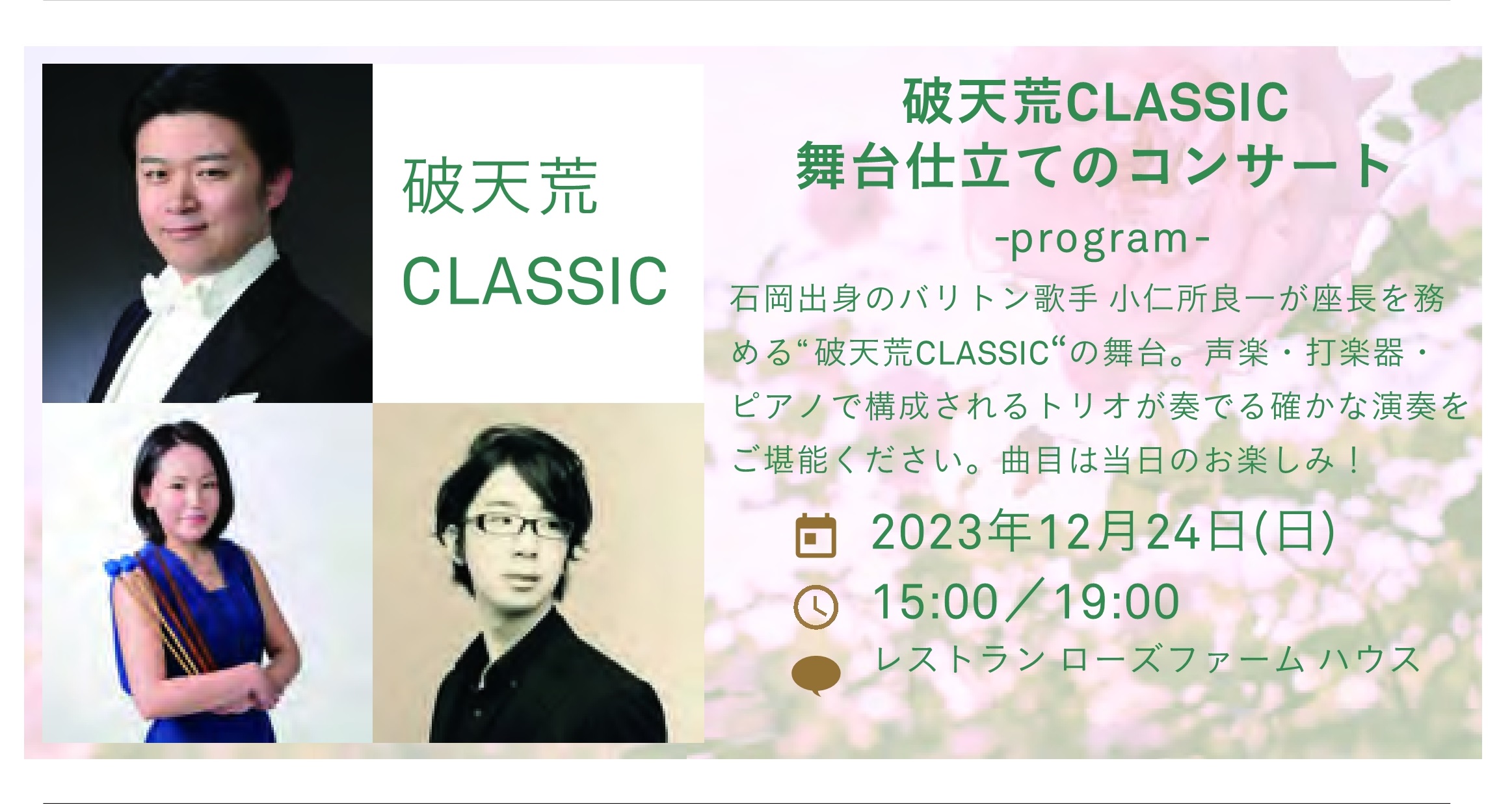 破天荒
CLASSIC

破天荒CLASSIC
舞台仕立てのコンサート

-program-

石岡出身のバリトン歌手 小仁所良一が座長を務める“破天荒CLASSIC“の舞台。声楽・打楽器・ピアノで構成されるトリオが奏でる確かな演奏をご堪能ください。曲目は当日のお楽しみ！

2023年12月24日(日)
15:00／19:00
レストラン ローズファーム ハウス